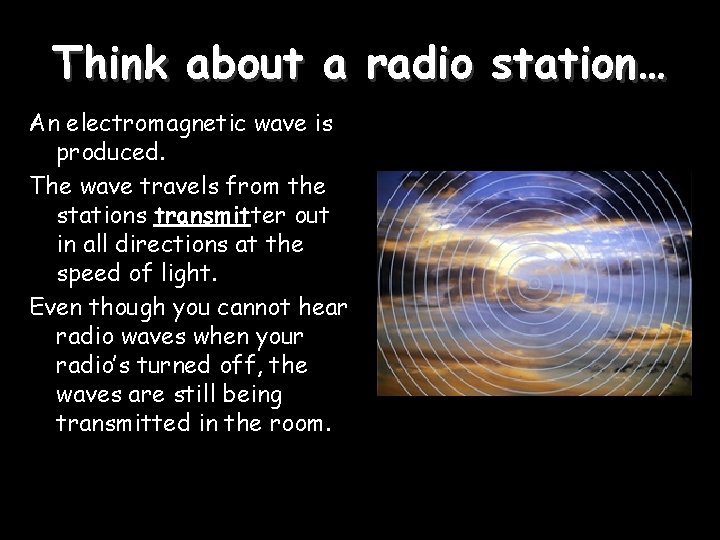 Think about a radio station…

An electromagnetic wave is produced.

The wave travels from the stations transmitter out in all directions at the speed of light.

Even though you cannot hear radio waves when your radio's turned off, the waves are still being transmitted in the room.